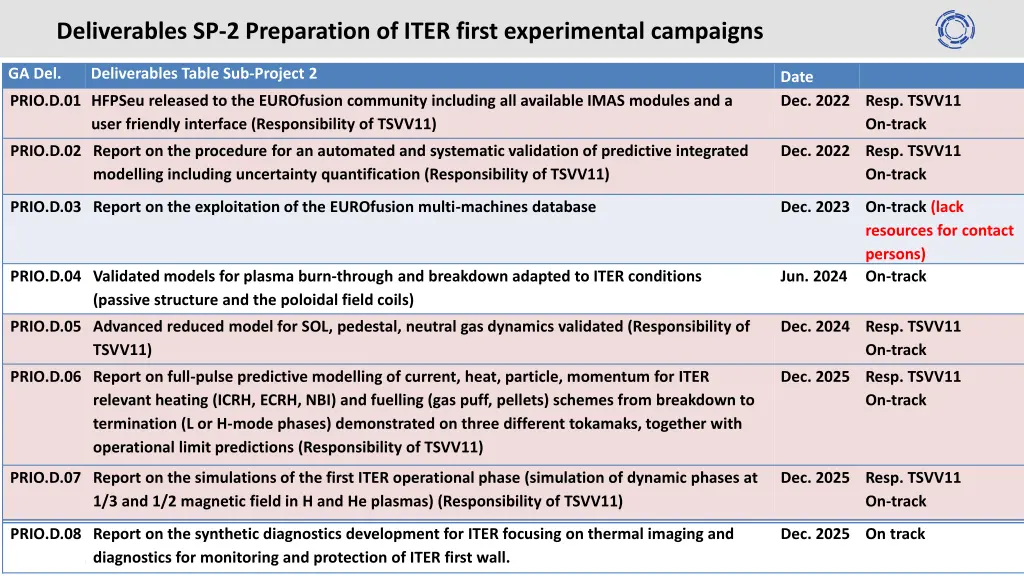 Deliverables SP-2 Preparation of ITER first experimental campaigns

| GA Del. | Deliverables Table Sub-Project 2 | Date | |
|---|---|---|---|
| PRIO.D.01 | HFPSeu released to the EUROfusion community including all available IMAS modules and a user friendly interface (Responsibility of TSVV11) | Dec. 2022 | Resp. TSVV11 On-track |
| PRIO.D.02 | Report on the procedure for an automated and systematic validation of predictive integrated modelling including uncertainty quantification (Responsibility of TSVV11) | Dec. 2022 | Resp. TSVV11 On-track |
| PRIO.D.03 | Report on the exploitation of the EUROfusion multi-machines database | Dec. 2023 | On-track (lack resources for contact persons) |
| PRIO.D.04 | Validated models for plasma burn-through and breakdown adapted to ITER conditions (passive structure and the poloidal field coils) | Jun. 2024 | On-track |
| PRIO.D.05 | Advanced reduced model for SOL, pedestal, neutral gas dynamics validated (Responsibility of TSVV11) | Dec. 2024 | Resp. TSVV11 On-track |
| PRIO.D.06 | Report on full-pulse predictive modelling of current, heat, particle, momentum for ITER relevant heating (ICRH, ECRH, NBI) and fuelling (gas puff, pellets) schemes from breakdown to termination (L or H-mode phases) demonstrated on three different tokamaks, together with operational limit predictions (Responsibility of TSVV11) | Dec. 2025 | Resp. TSVV11 On-track |
| PRIO.D.07 | Report on the simulations of the first ITER operational phase (simulation of dynamic phases at 1/3 and 1/2 magnetic field in H and He plasmas) (Responsibility of TSVV11) | Dec. 2025 | Resp. TSVV11 On-track |
| PRIO.D.08 | Report on the synthetic diagnostics development for ITER focusing on thermal imaging and diagnostics for monitoring and protection of ITER first wall. | Dec. 2025 | On track |